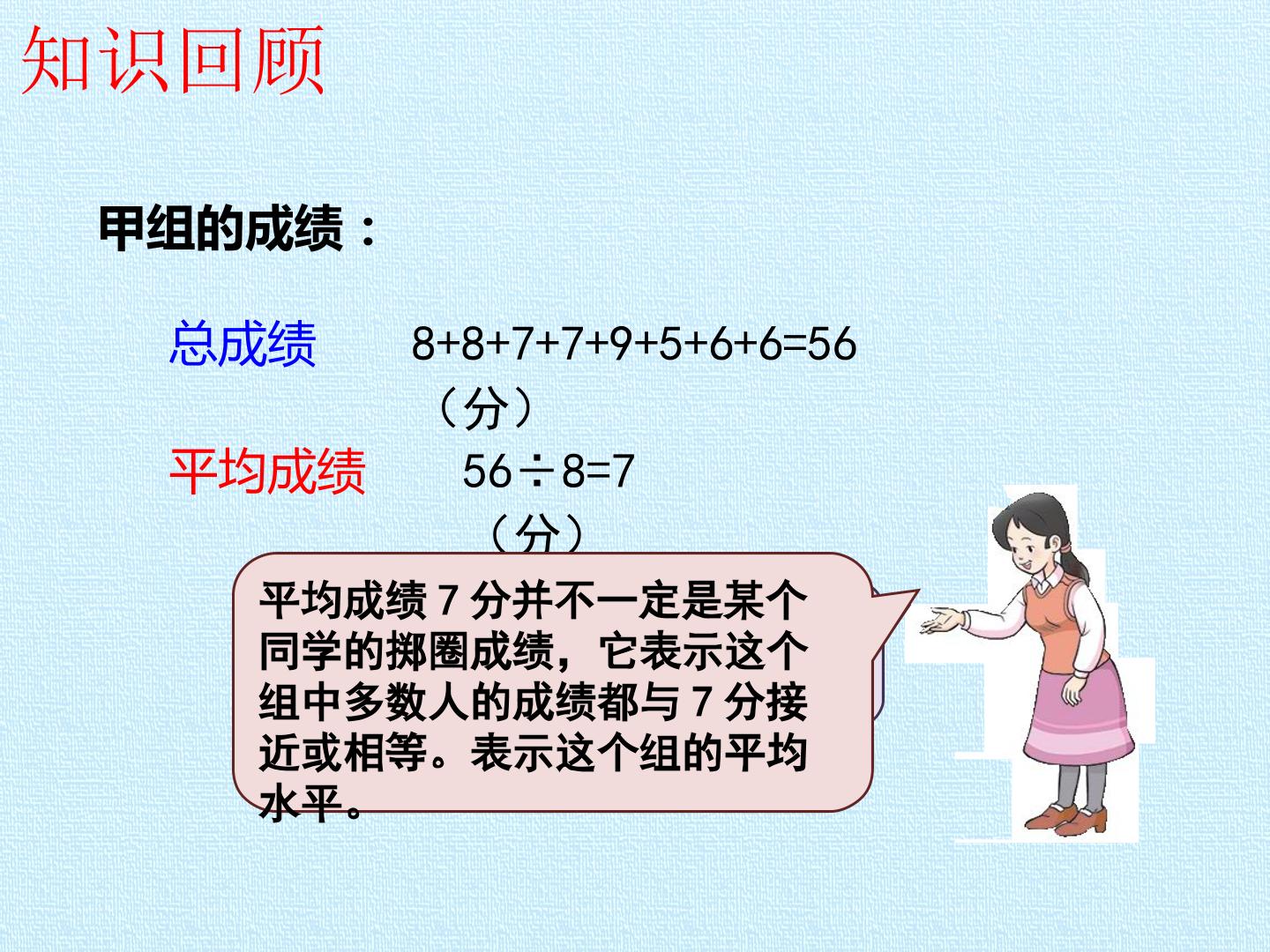 知识回顾

甲组的成绩：

总成绩 $8+8+7+7+9+5+6+6=56$（分）

平均成绩 $56\div8=7$（分）

平均成绩 7 分并不一定是某个同学的掷圈成绩，它表示这个组中多数人的成绩都与 7 分接近或相等。表示这个组的平均水平。